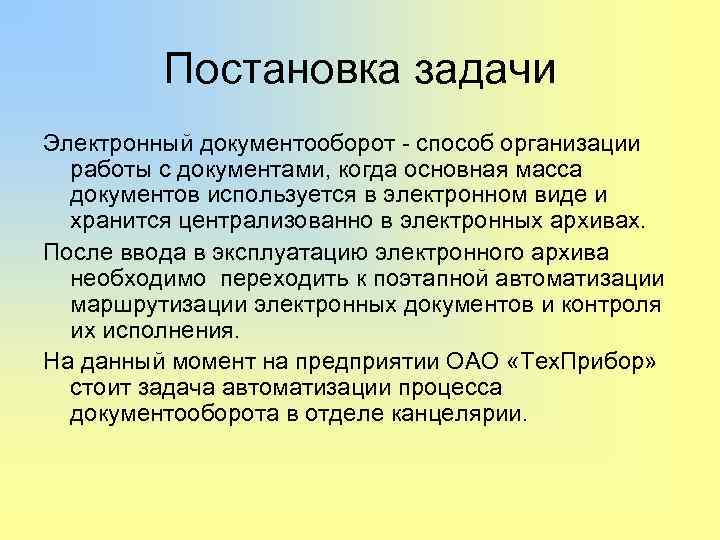 Постановка задачи

Электронный документооборот - способ организации работы с документами, когда основная масса документов используется в электронном виде и хранится централизованно в электронных архивах.

После ввода в эксплуатацию электронного архива необходимо  переходить к поэтапной автоматизации маршрутизации электронных документов и контроля их исполнения.

На данный момент на предприятии ОАО «ТехПрибор» стоит задача автоматизации процесса документооборота в отделе канцелярии.